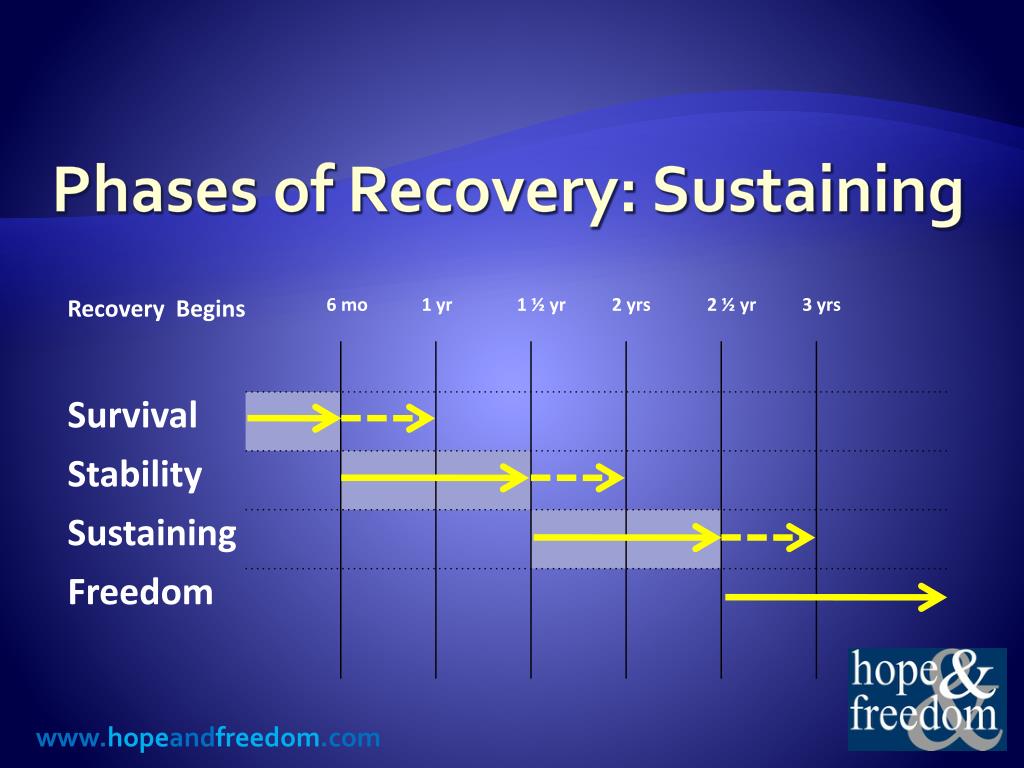 Phases of Recovery: Sustaining

Recovery Begins

6 mo

1 yr

1 ½ yr

2 yrs

2 ½ yr

3 yrs

Survival

Stability

Sustaining

Freedom

hope & freedom

www.hopeandfreedom.com